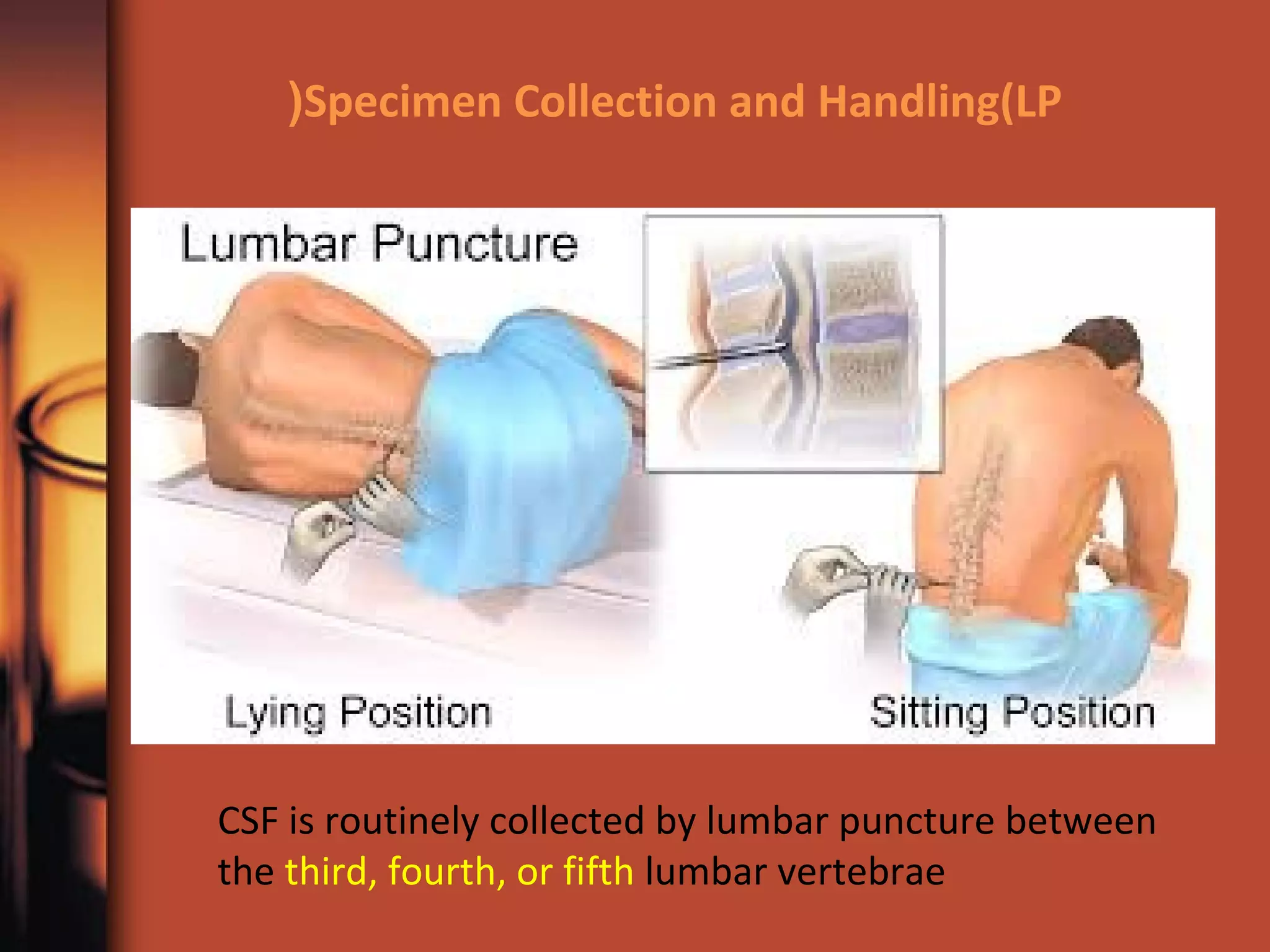 )Specimen Collection and Handling(LP

Lumbar Puncture

Lying Position

Sitting Position

CSF is routinely collected by lumbar puncture between the third, fourth, or fifth lumbar vertebrae